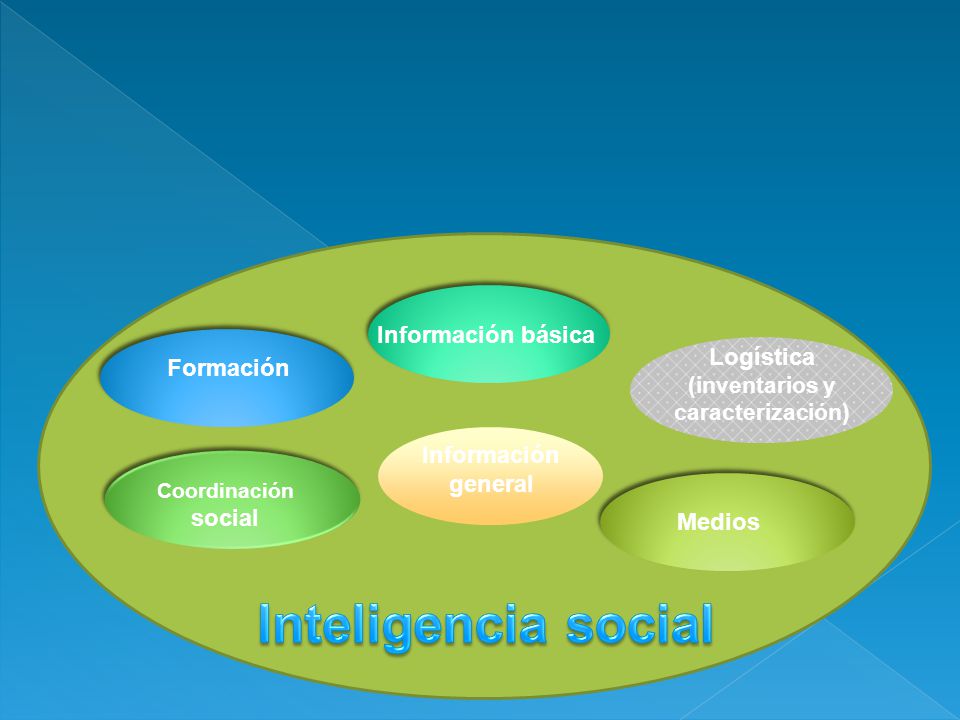 Información básica

Formación

Logística (inventarios y caracterización)

Información general

Coordinación social

Medios

Inteligencia social